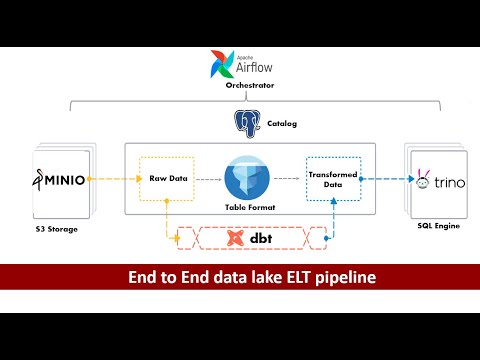 Apache
Airflow
Orchestrator

Catalog

MINIO

S3 Storage

Raw Data

Table Format

Transformed Data

trino

SQL Engine

dbt

End to End data lake ELT pipeline